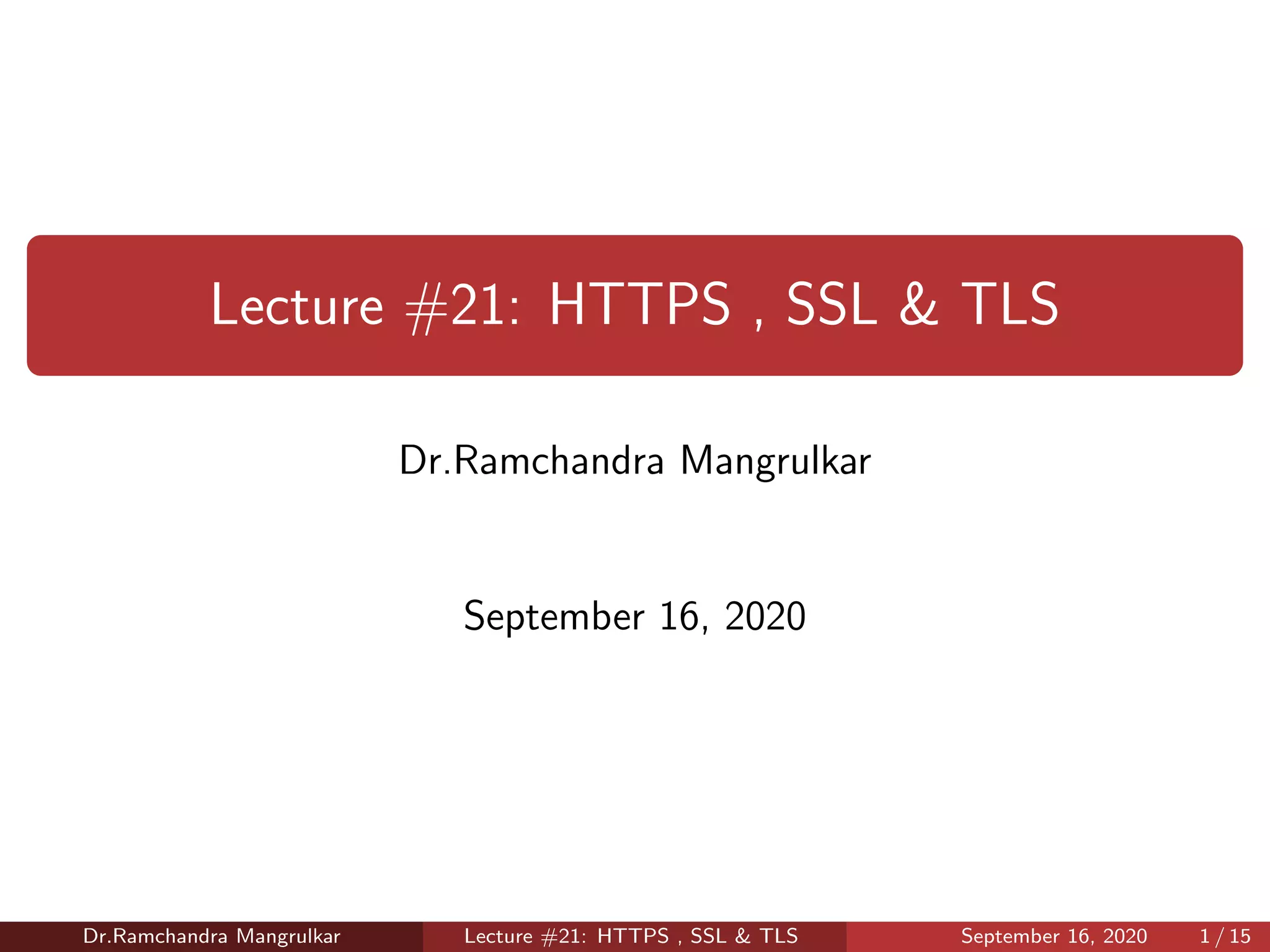 Lecture #21: HTTPS , SSL & TLS

Dr.Ramchandra Mangrulkar

September 16, 2020

Dr.Ramchandra Mangrulkar Lecture #21: HTTPS , SSL & TLS September 16, 2020 1 / 15